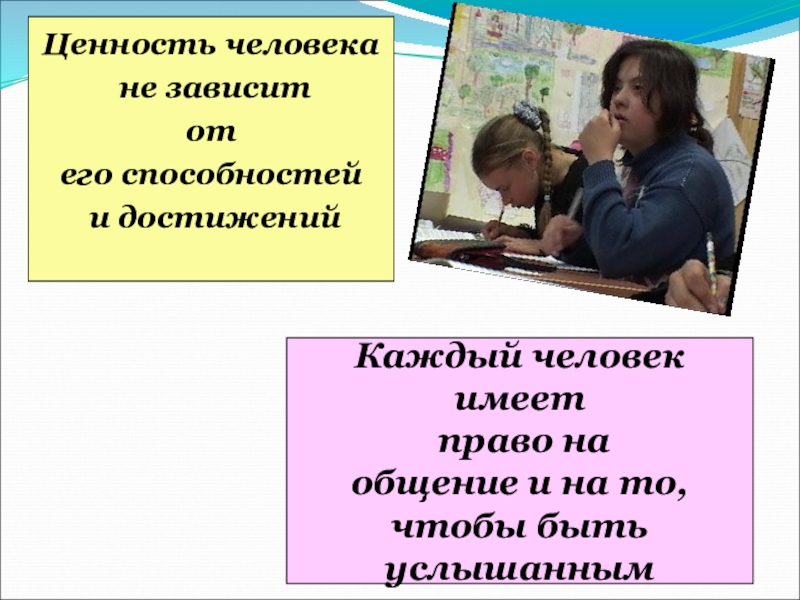 Ценность человека не зависит от его способностей и достижений

Каждый человек имеет право на общение и на то, чтобы быть услышанным